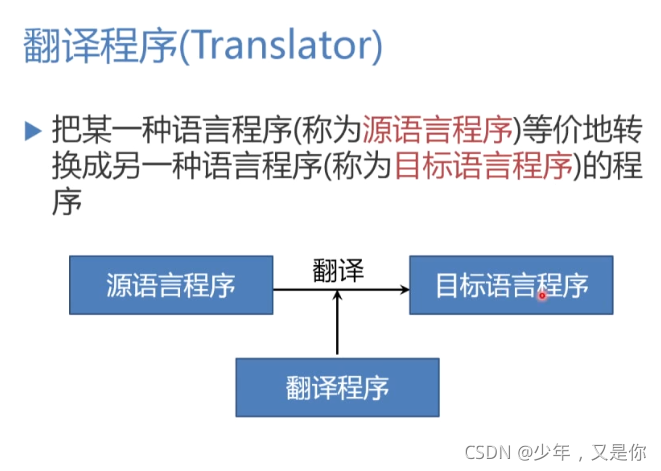 翻译程序(Translator)

▶ 把某一种语言程序(称为源语言程序)等价地转换成另一种语言程序(称为目标语言程序)的程序

源语言程序

翻译

目标语言程序

翻译程序

CSDN @少年，又是你